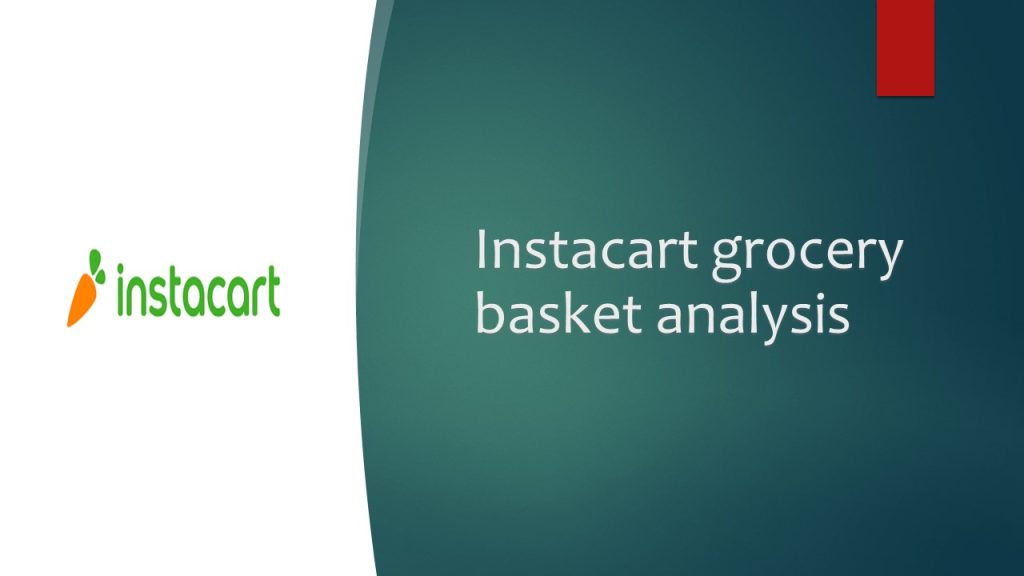 instacart

Instacart grocery basket analysis